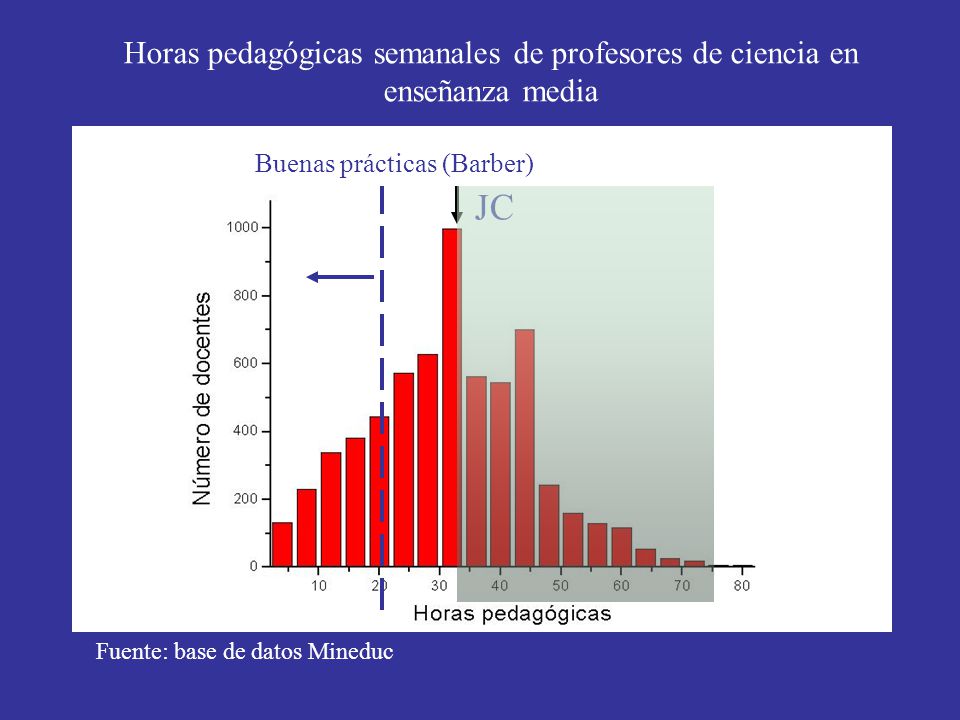 Horas pedagógicas semanales de profesores de ciencia en enseñanza media

Buenas prácticas (Barber)

JC

Número de docentes

1000
800
600
400
200
0

10
20
30
40
50
60
70
80

Horas pedagógicas

Fuente: base de datos Mineduc